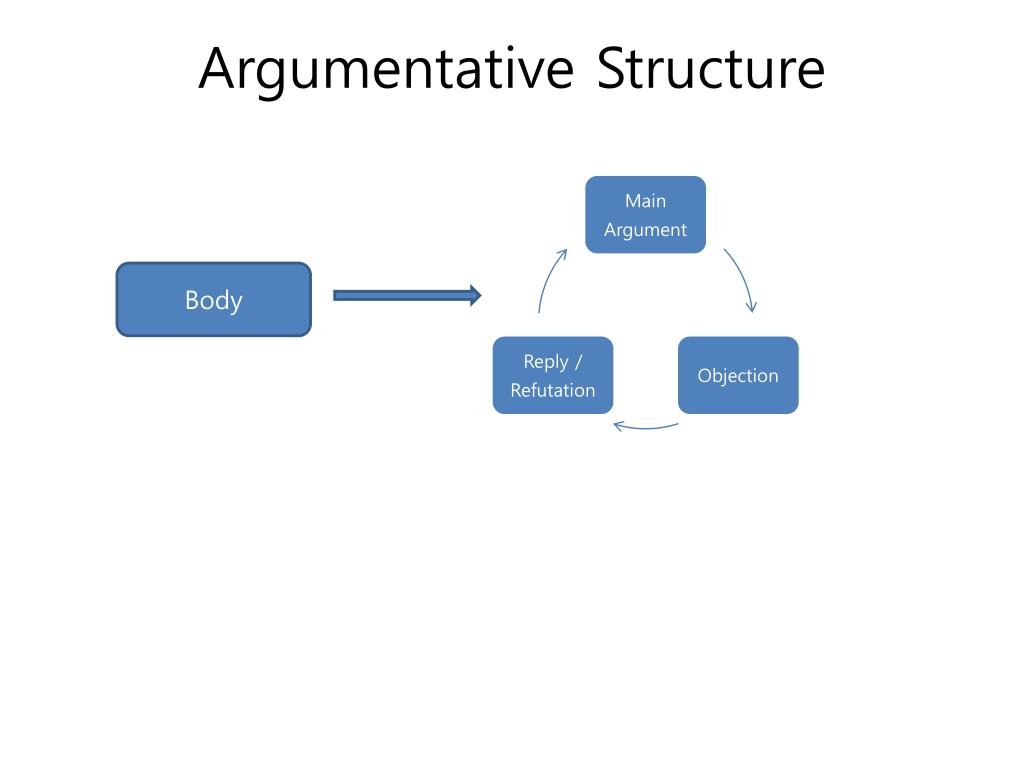 Argumentative Structure

Body

Main Argument

Objection

Reply / Refutation